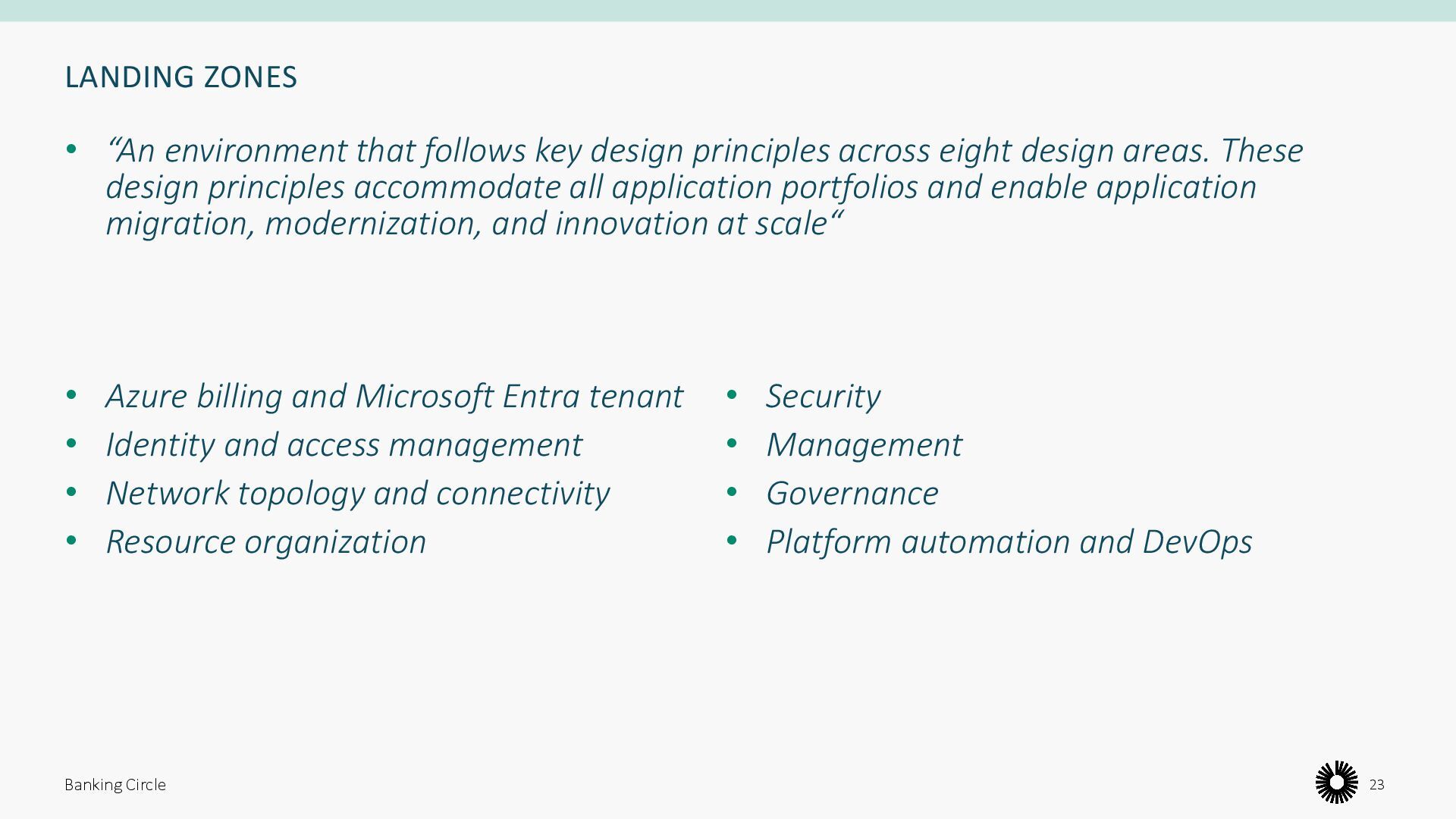 LANDING ZONES

• “An environment that follows key design principles across eight design areas. These design principles accommodate all application portfolios and enable application migration, modernization, and innovation at scale“

• Azure billing and Microsoft Entra tenant
• Identity and access management
• Network topology and connectivity
• Resource organization

• Security
• Management
• Governance
• Platform automation and DevOps

Banking Circle

23